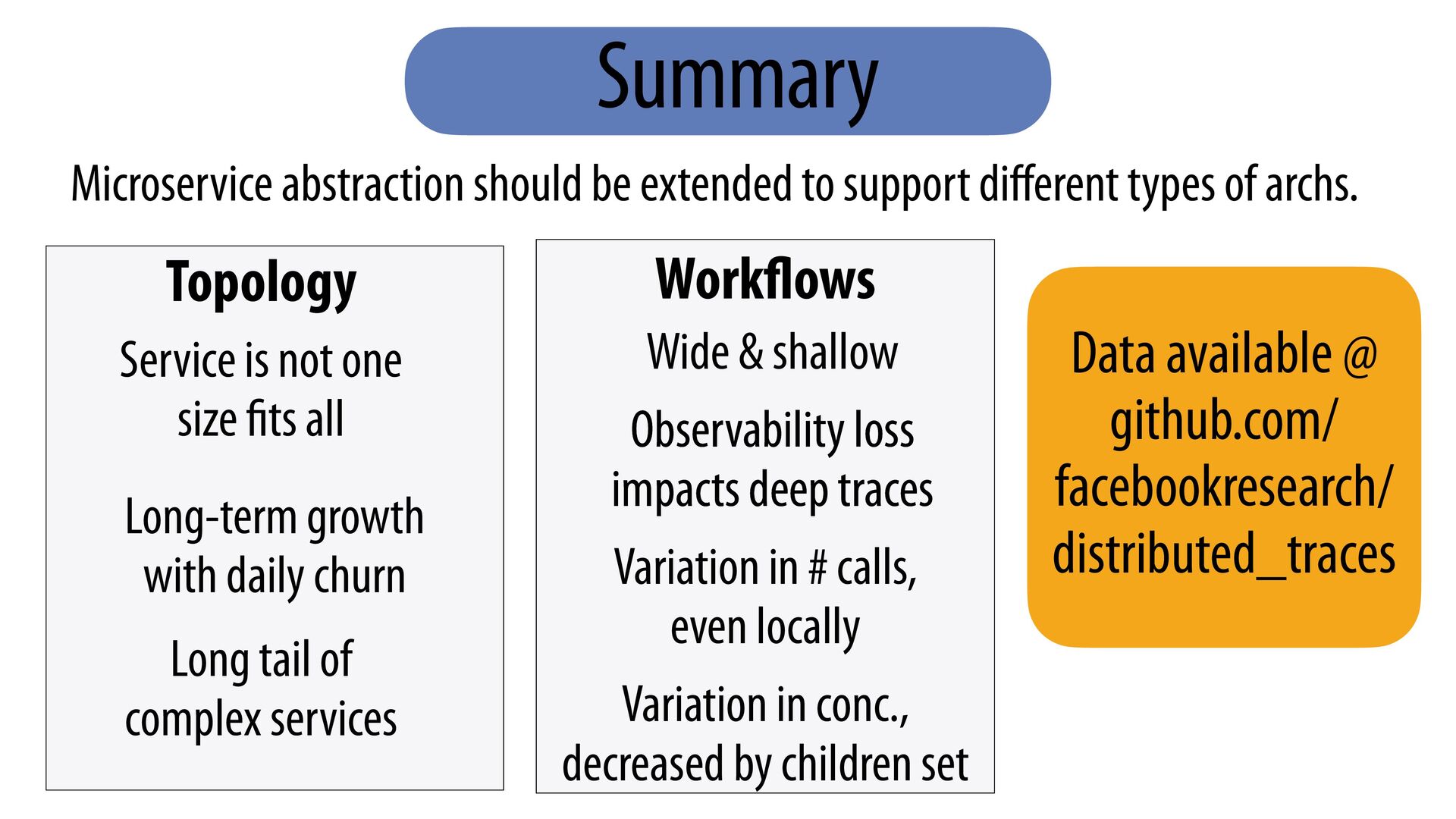 Summary

Microservice abstraction should be extended to support different types of archs.

Topology

Service is not one size fits all

Long-term growth with daily churn

Long tail of complex services

Workflows

Wide & shallow

Observability loss impacts deep traces

Variation in # calls, even locally

Variation in conc., decreased by children set

Data available @ github.com/ facebookresearch/ distributed_traces